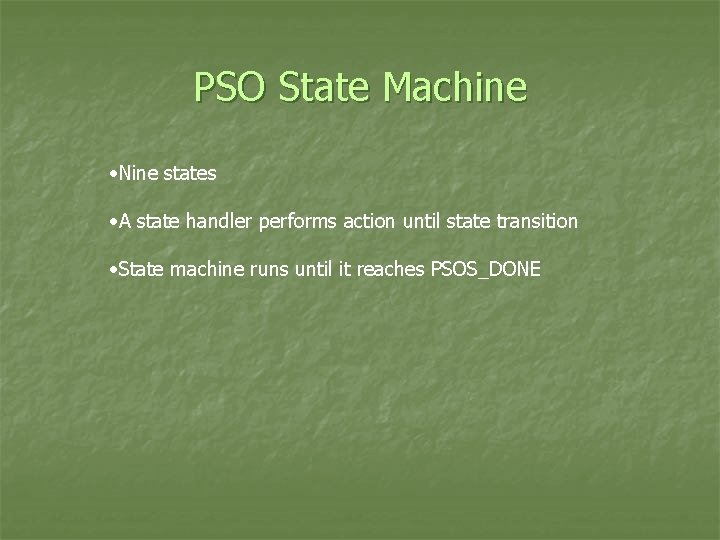 PSO State Machine

•Nine states

•A state handler performs action until state transition

•State machine runs until it reaches PSOS_DONE